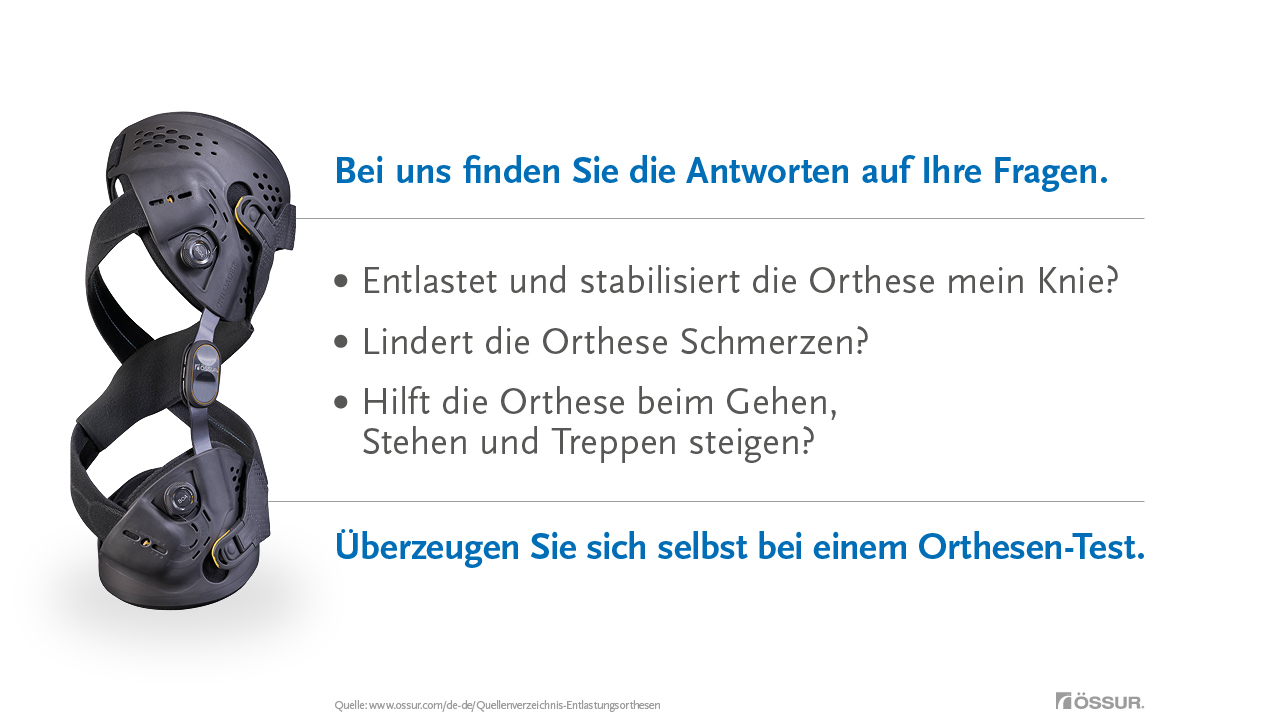 Bei uns finden Sie die Antworten auf Ihre Fragen.

• Entlastet und stabilisiert die Orthese mein Knie?
• Lindert die Orthese Schmerzen?
• Hilft die Orthese beim Gehen, Stehen und Treppen steigen?

Überzeugen Sie sich selbst bei einem Orthesen-Test.

Quelle: www.ossur.com/de-de/Quellenverzeichnis-Entlastungsorthesen

ÖSSUR.